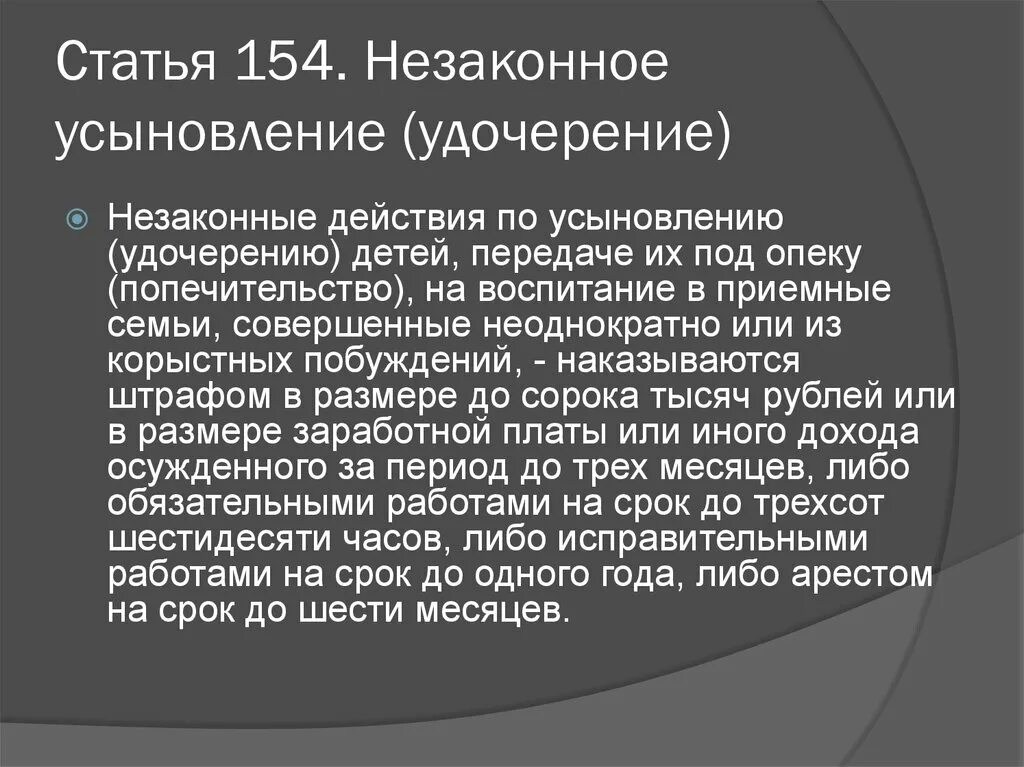 Статья 154. Незаконное усыновление (удочерение)

Незаконные действия по усыновлению (удочерению) детей, передаче их под опеку (попечительство), на воспитание в приемные семьи, совершенные неоднократно или из корыстных побуждений, - наказываются штрафом в размере до сорока тысяч рублей или в размере заработной платы или иного дохода осужденного за период до трех месяцев, либо обязательными работами на срок до трехсот шестидесяти часов, либо исправительными работами на срок до одного года, либо арестом на срок до шести месяцев.